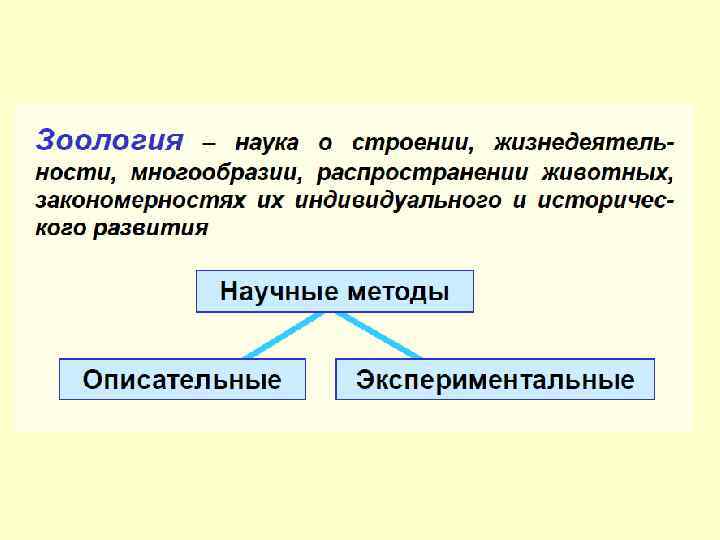 Зоология – наука о строении, жизнедеятельности, многообразии, распространении животных, закономерностях их индивидуального и исторического развития

Научные методы

Описательные

Экспериментальные